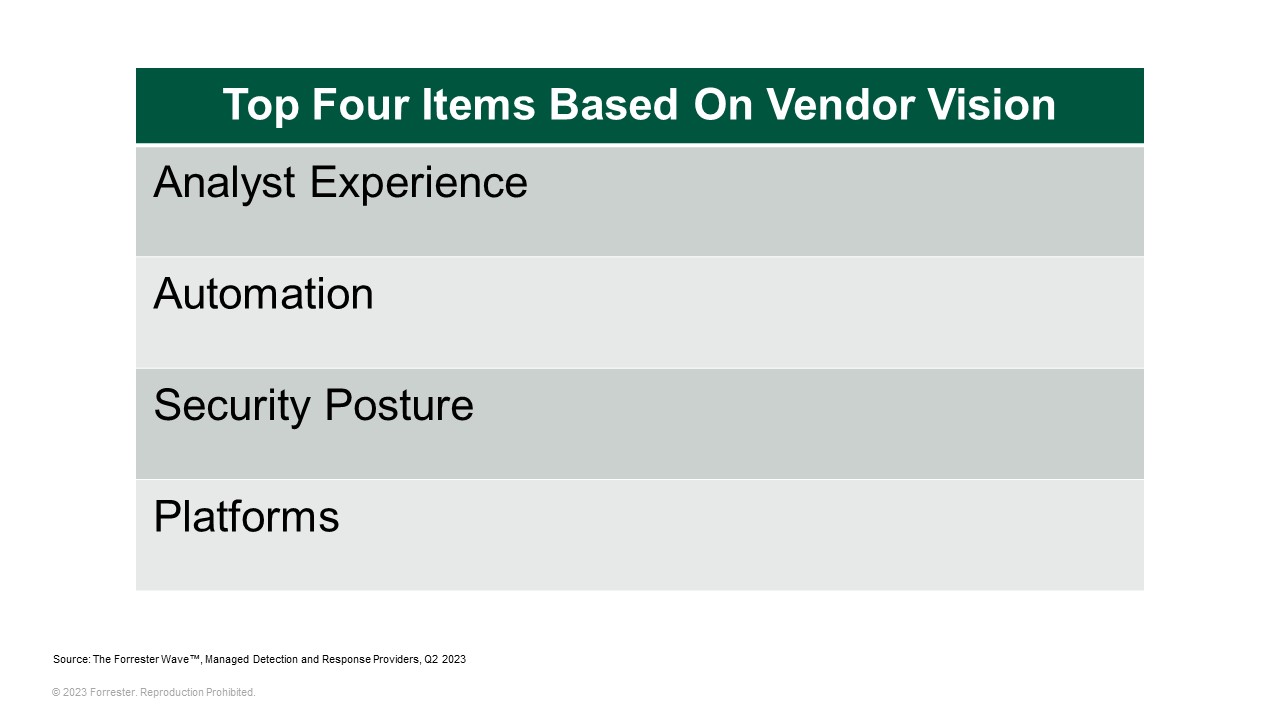 | Top Four Items Based On Vendor Vision |
|---|
| Analyst Experience |
| Automation |
| Security Posture |
| Platforms |

Source: The Forrester Wave™, Managed Detection and Response Providers, Q2 2023

© 2023 Forrester. Reproduction Prohibited.